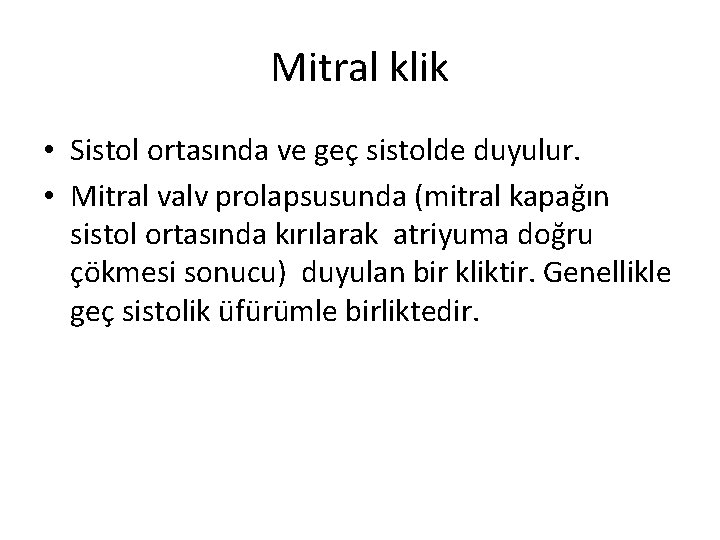 Mitral klik

• Sistol ortasında ve geç sistolde duyulur.
• Mitral valv prolapsusunda (mitral kapağın sistol ortasında kırılarak atriyuma doğru çökmesi sonucu) duyulan bir kliktir. Genellikle geç sistolik üfürümle birliktedir.